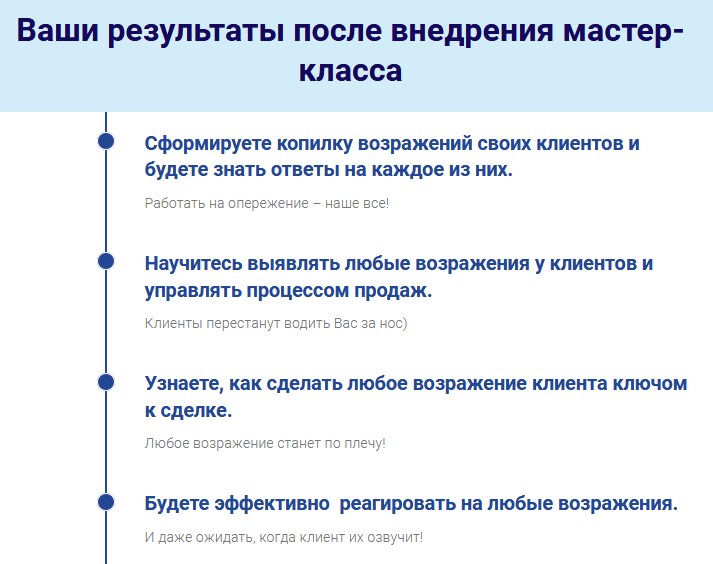 Ваши результаты после внедрения мастер-класса

Сформируете копилку возражений своих клиентов и будете знать ответы на каждое из них.

Работать на опережение – наше все!

Научитесь выявлять любые возражения у клиентов и управлять процессом продаж.

Клиенты перестанут водить Вас за нос)

Узнаете, как сделать любое возражение клиента ключом к сделке.

Любое возражение станет по плечу!

Будете эффективно реагировать на любые возражения.

И даже ожидать, когда клиент их озвучит!